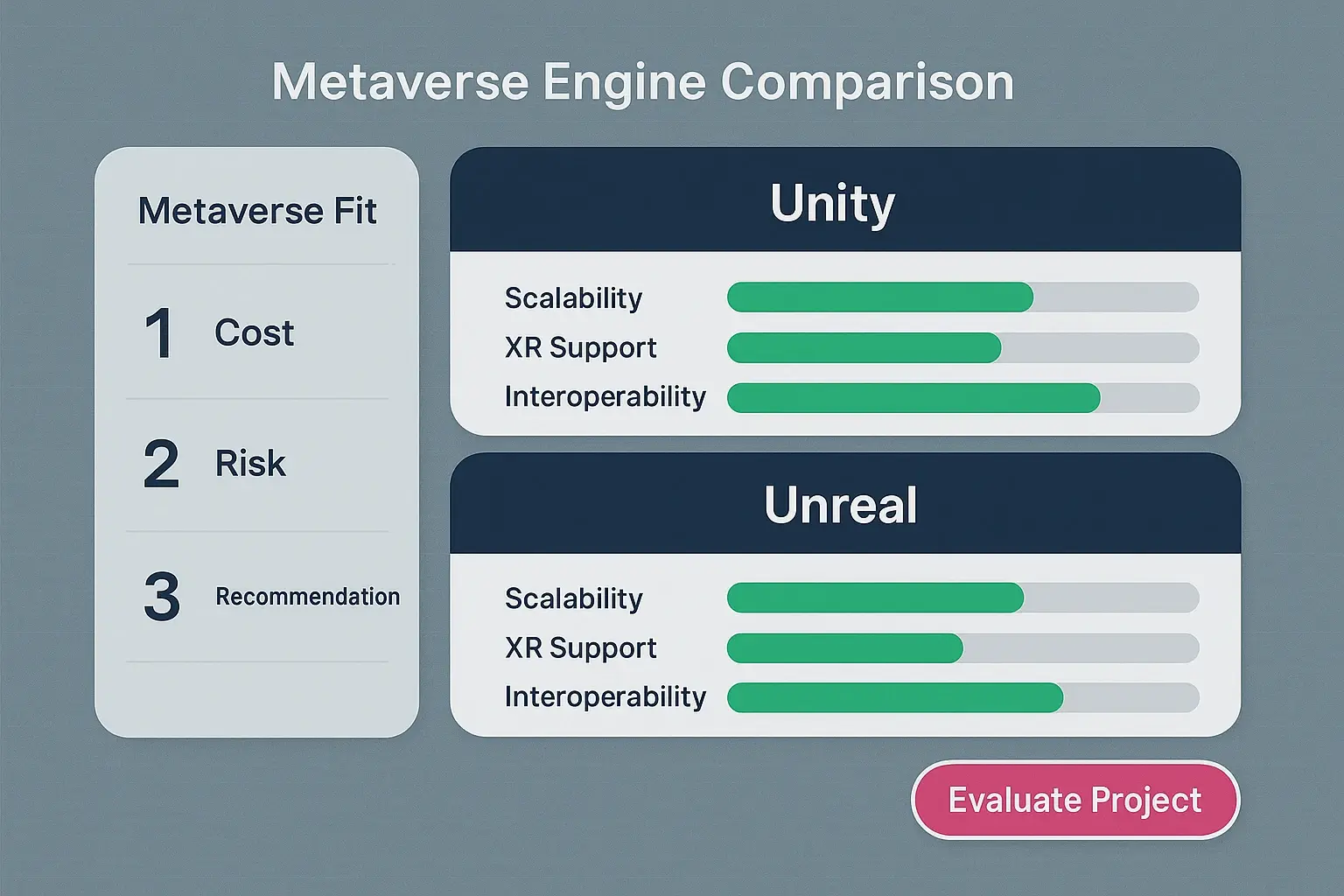 Metaverse Engine Comparison

Metaverse Fit

1 Cost

2 Risk

3 Recommendation

Unity

Scalability

XR Support

Interoperability

Unreal

Scalability

XR Support

Interoperability

Evaluate Project